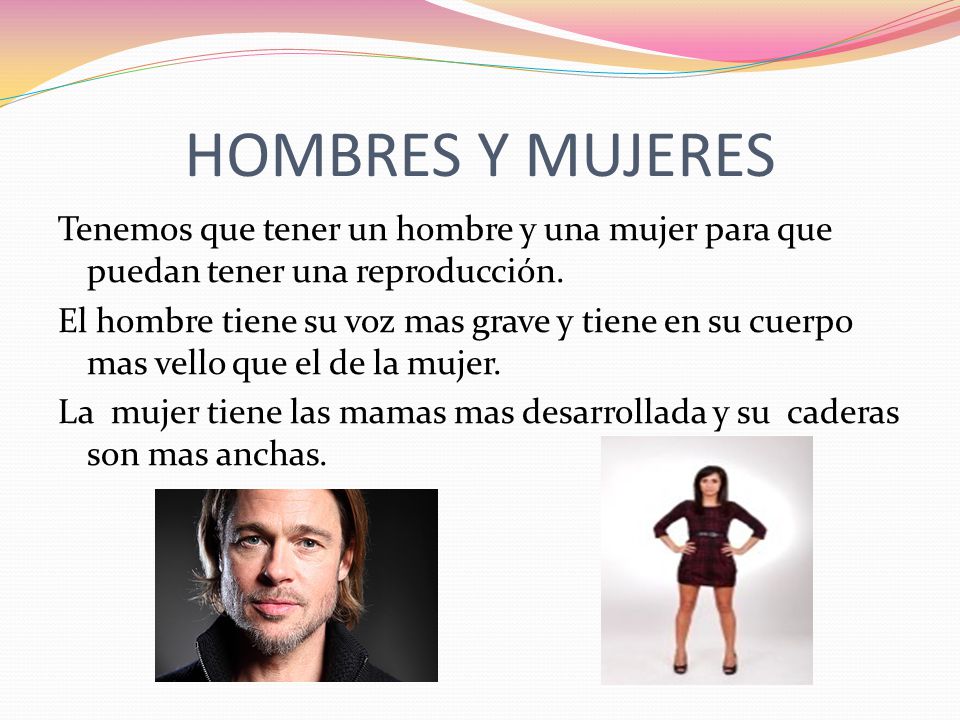 HOMBRES Y MUJERES

Tenemos que tener un hombre y una mujer para que puedan tener una reproducción.

El hombre tiene su voz mas grave y tiene en su cuerpo mas vello que el de la mujer.

La mujer tiene las mamas mas desarrollada y su caderas son mas anchas.